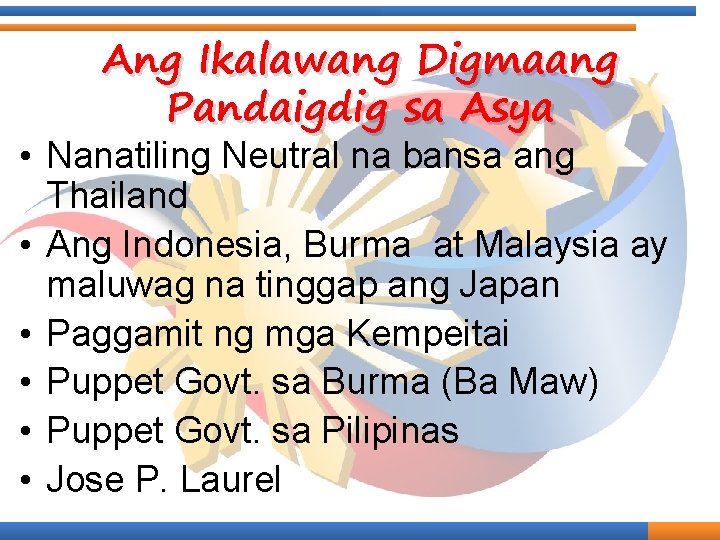 Ang Ikalawang Digmaang Pandaigdig sa Asya

• Nanatiling Neutral na bansa ang Thailand
• Ang Indonesia, Burma at Malaysia ay maluwag na tinggap ang Japan
• Paggamit ng mga Kempeitai
• Puppet Govt. sa Burma (Ba Maw)
• Puppet Govt. sa Pilipinas
• Jose P. Laurel